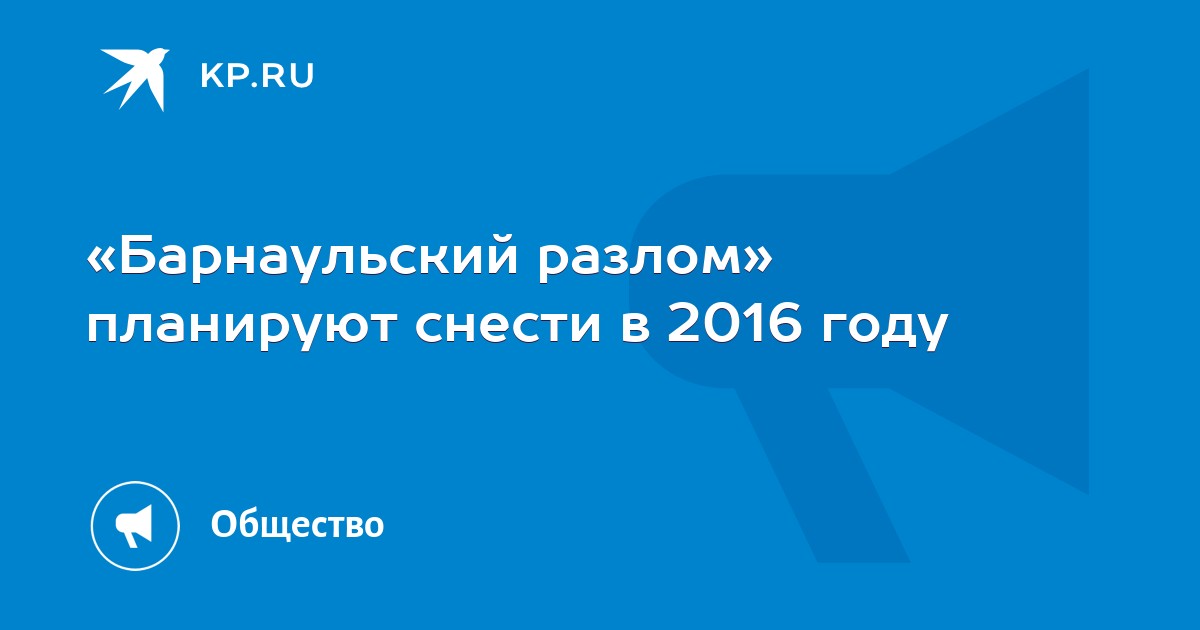 KP.RU

«Барнаульский разлом» планируют снести в 2016 году

Общество